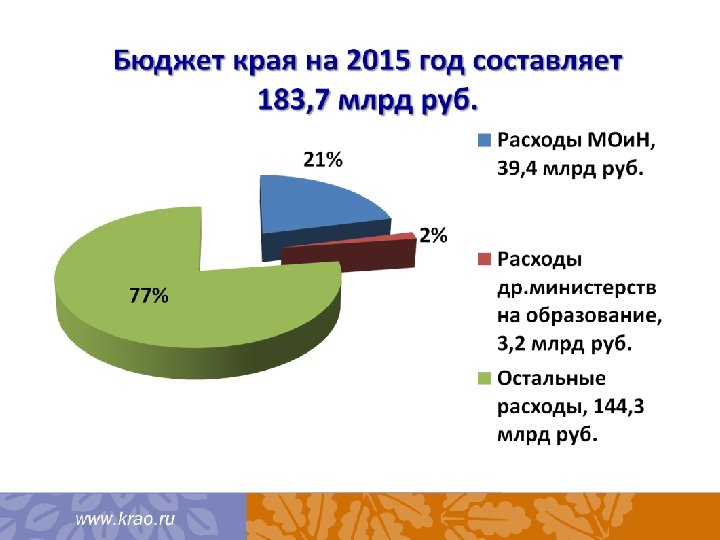 Бюджет края на 2015 год составляет 183,7 млрд руб.

21%

2%

77%

Расходы МОиН, 39,4 млрд руб.

Расходы др.министерств на образование, 3,2 млрд руб.

Остальные расходы, 144,3 млрд руб.

www.krao.ru